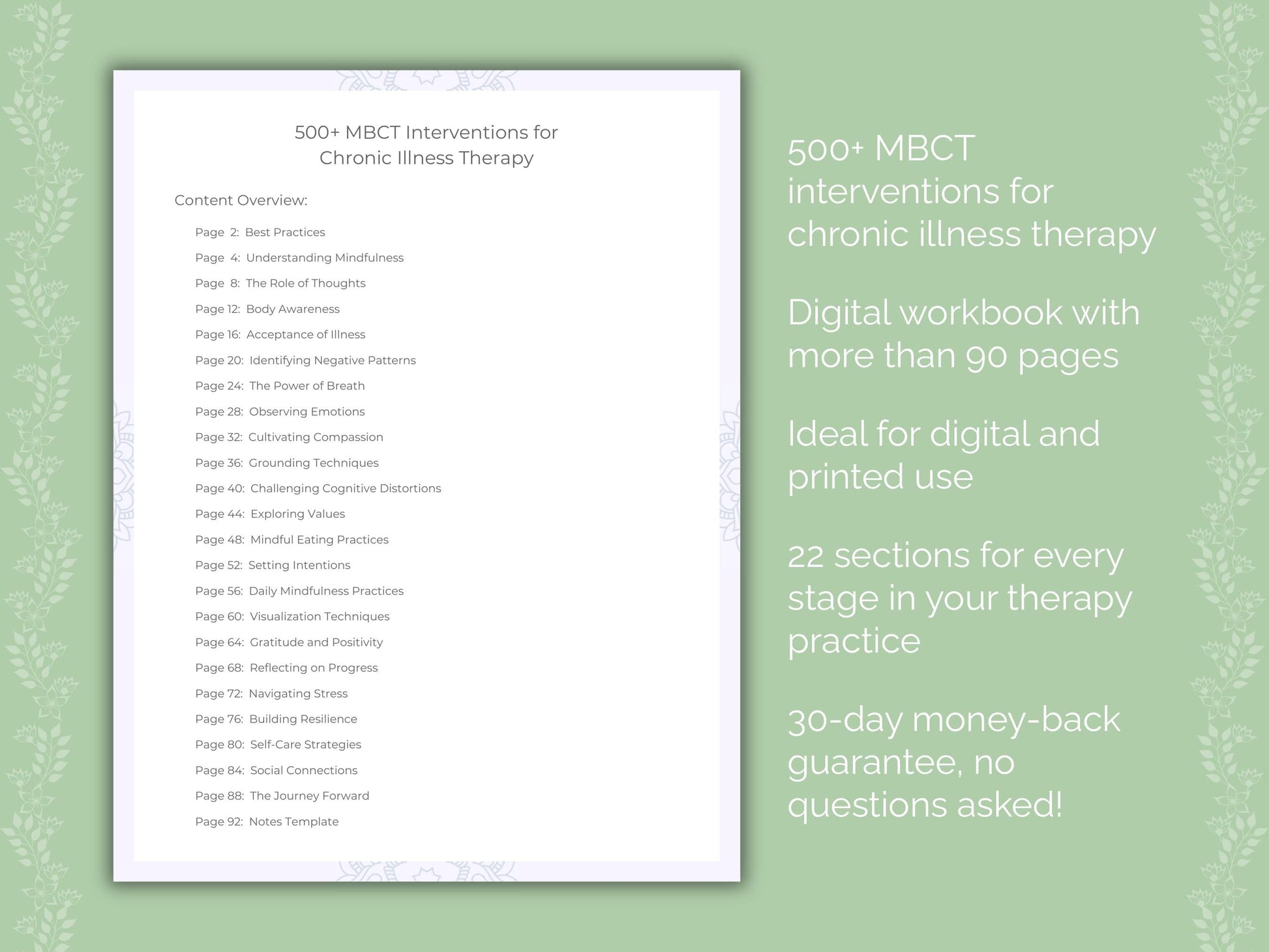 500+ MBCT Interventions for
Chronic Illness Therapy

Content Overview:

Page 2: Best Practices
Page 4: Understanding Mindfulness
Page 8: The Role of Thoughts
Page 12: Body Awareness
Page 16: Acceptance of Illness
Page 20: Identifying Negative Patterns
Page 24: The Power of Breath
Page 28: Observing Emotions
Page 32: Cultivating Compassion
Page 36: Grounding Techniques
Page 40: Challenging Cognitive Distortions
Page 44: Exploring Values
Page 48: Mindful Eating Practices
Page 52: Setting Intentions
Page 56: Daily Mindfulness Practices
Page 60: Visualization Techniques
Page 64: Gratitude and Positivity
Page 68: Reflecting on Progress
Page 72: Navigating Stress
Page 76: Building Resilience
Page 80: Self-Care Strategies
Page 84: Social Connections
Page 88: The Journey Forward
Page 92: Notes Template

500+ MBCT interventions for chronic illness therapy

Digital workbook with more than 90 pages

Ideal for digital and printed use

22 sections for every stage in your therapy practice

30-day money-back guarantee, no questions asked!